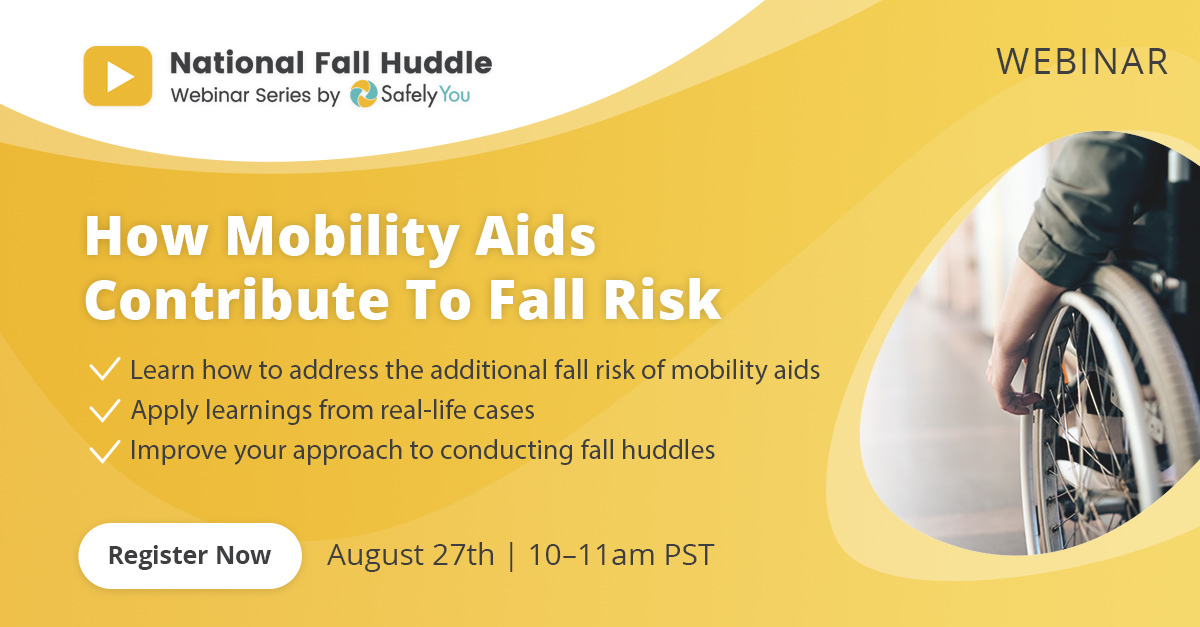 National Fall Huddle
Webinar Series by SafelyYou

WEBINAR

How Mobility Aids Contribute To Fall Risk

Learn how to address the additional fall risk of mobility aids
Apply learnings from real-life cases
Improve your approach to conducting fall huddles

Register Now

August 27th | 10–11am PST